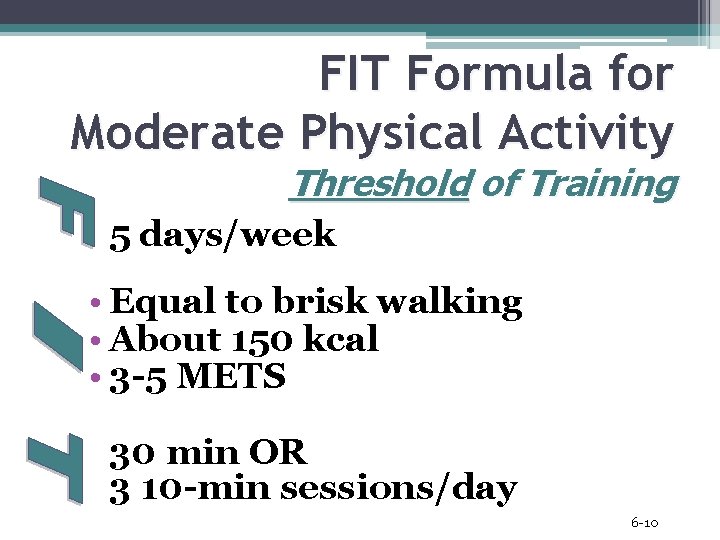 FIT Formula for Moderate Physical Activity

Threshold of Training

F

5 days/week

I

• Equal to brisk walking
• About 150 kcal
• 3-5 METS

T

30 min OR
3 10-min sessions/day

6-10